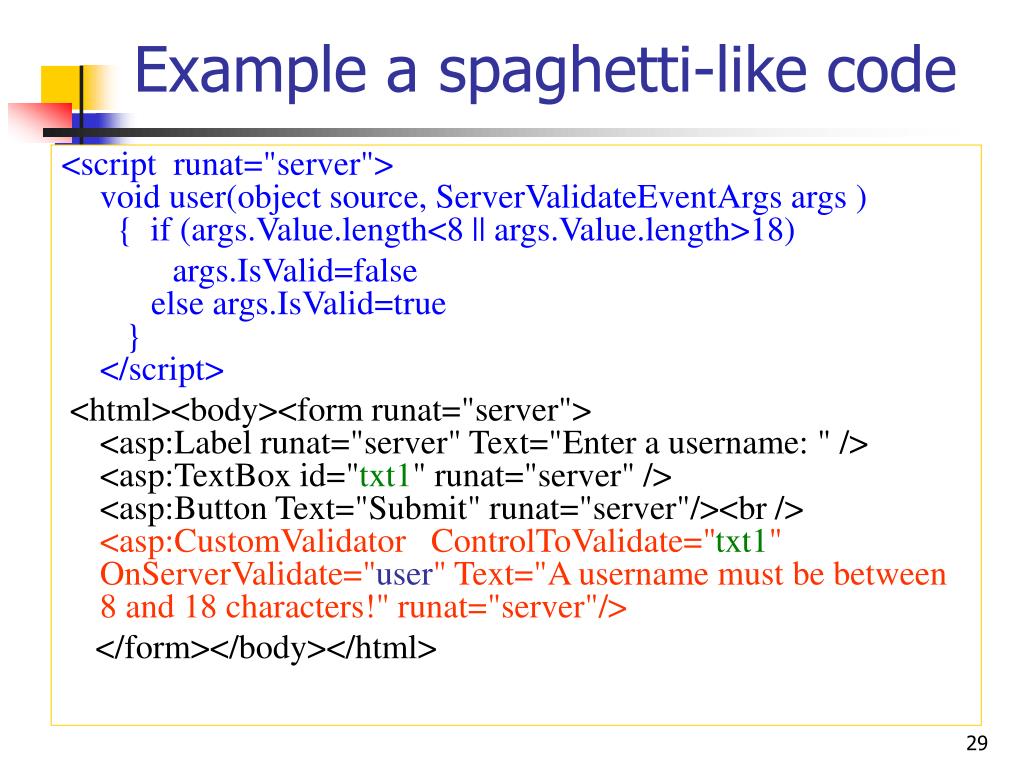 Example a spaghetti-like code

<script runat="server">
void user(object source, ServerValidateEventArgs args )
{ if (args.Value.length<8 || args.Value.length>18)
args.IsValid=false
else args.IsValid=true
}
</script>

<html><body><form runat="server">
<asp:Label runat="server" Text="Enter a username: " />
<asp:TextBox id="txt1" runat="server" />
<asp:Button Text="Submit" runat="server"/><br />
<asp:CustomValidator ControlToValidate="txt1" OnServerValidate="user" Text="A username must be between 8 and 18 characters!" runat="server"/>
</form></body></html>

29